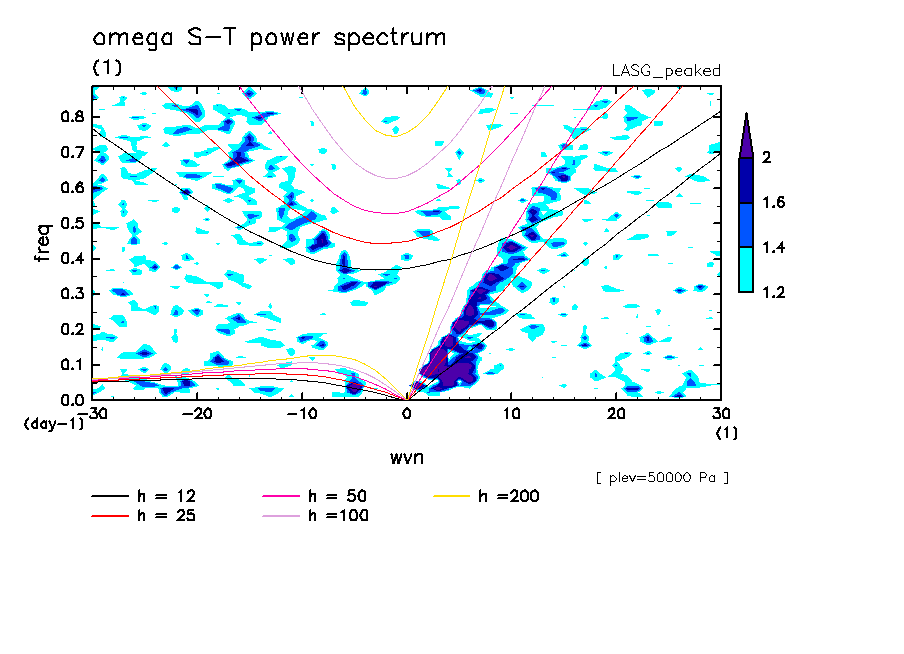 omega S-T power spectrum
(1)
LASG_peaked

freq
0.8
0.7
0.6
0.5
0.4
0.3
0.2
0.1
0.0
(day-1)
-30
-20
-10
0
10
20
30
(1)
wvn

2
1.6
1.4
1.2

[ plev=50000 Pa ]

h = 12
h = 25
h = 50
h =100
h =200